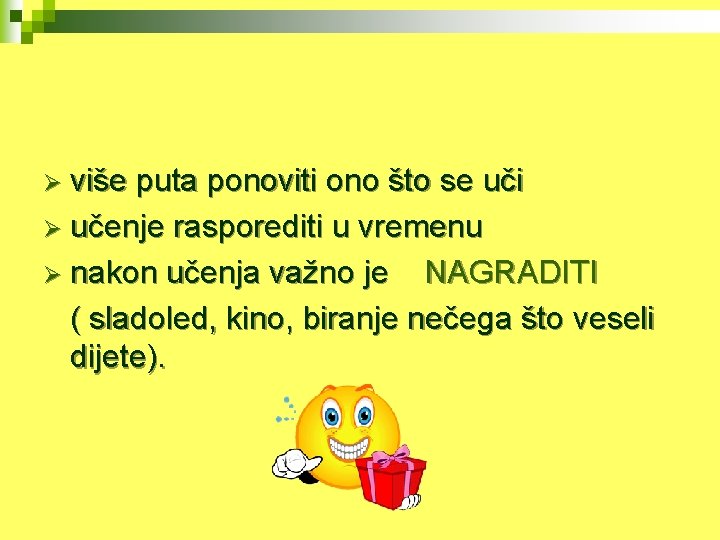 ➢ više puta ponoviti ono što se uči
➢ učenje rasporediti u vremenu
➢ nakon učenja važno je NAGRADITI ( sladoled, kino, biranje nečega što veseli dijete).